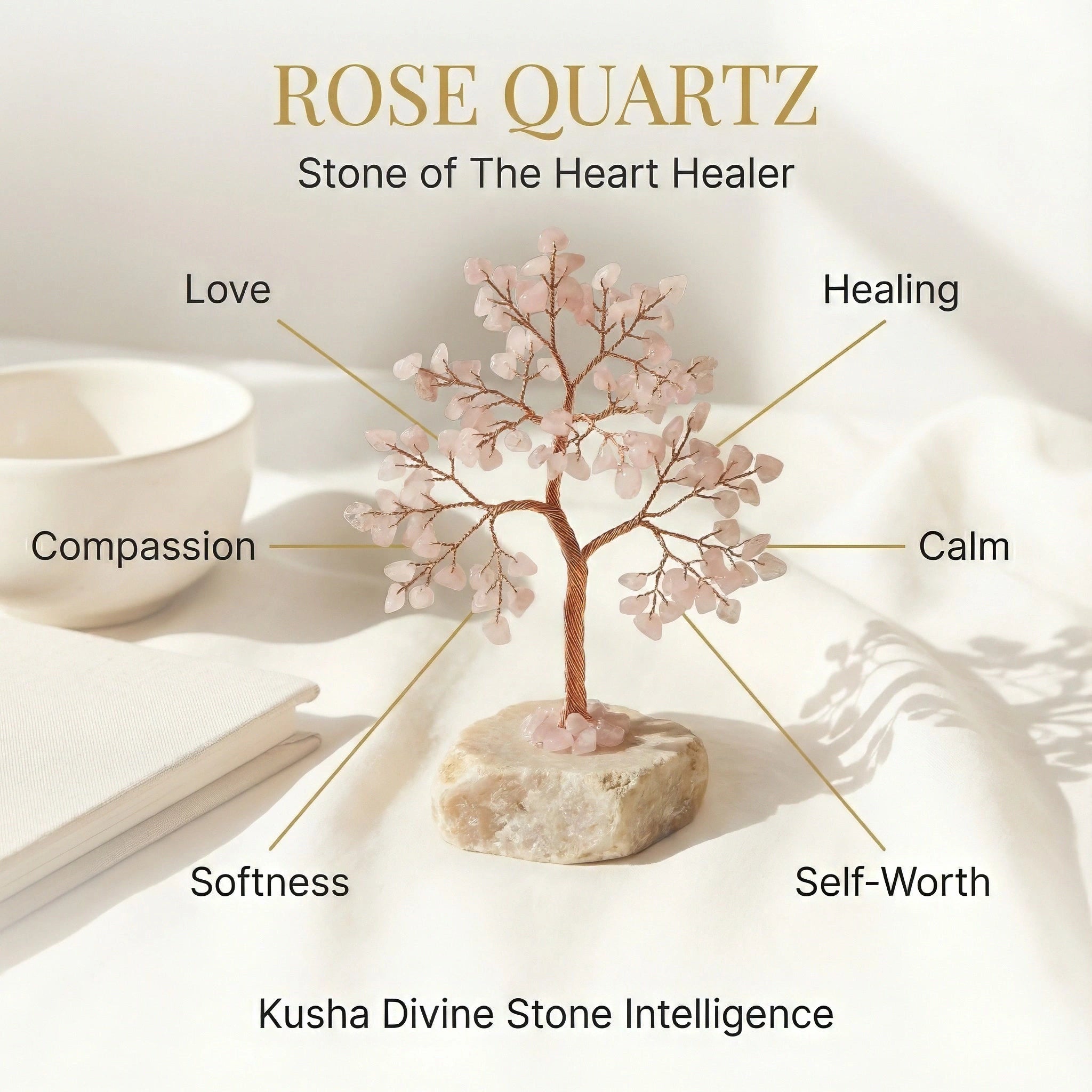 ROSE QUARTZ

Stone of The Heart Healer

Love

Healing

Compassion

Calm

Softness

Self-Worth

Kusha Divine Stone Intelligence